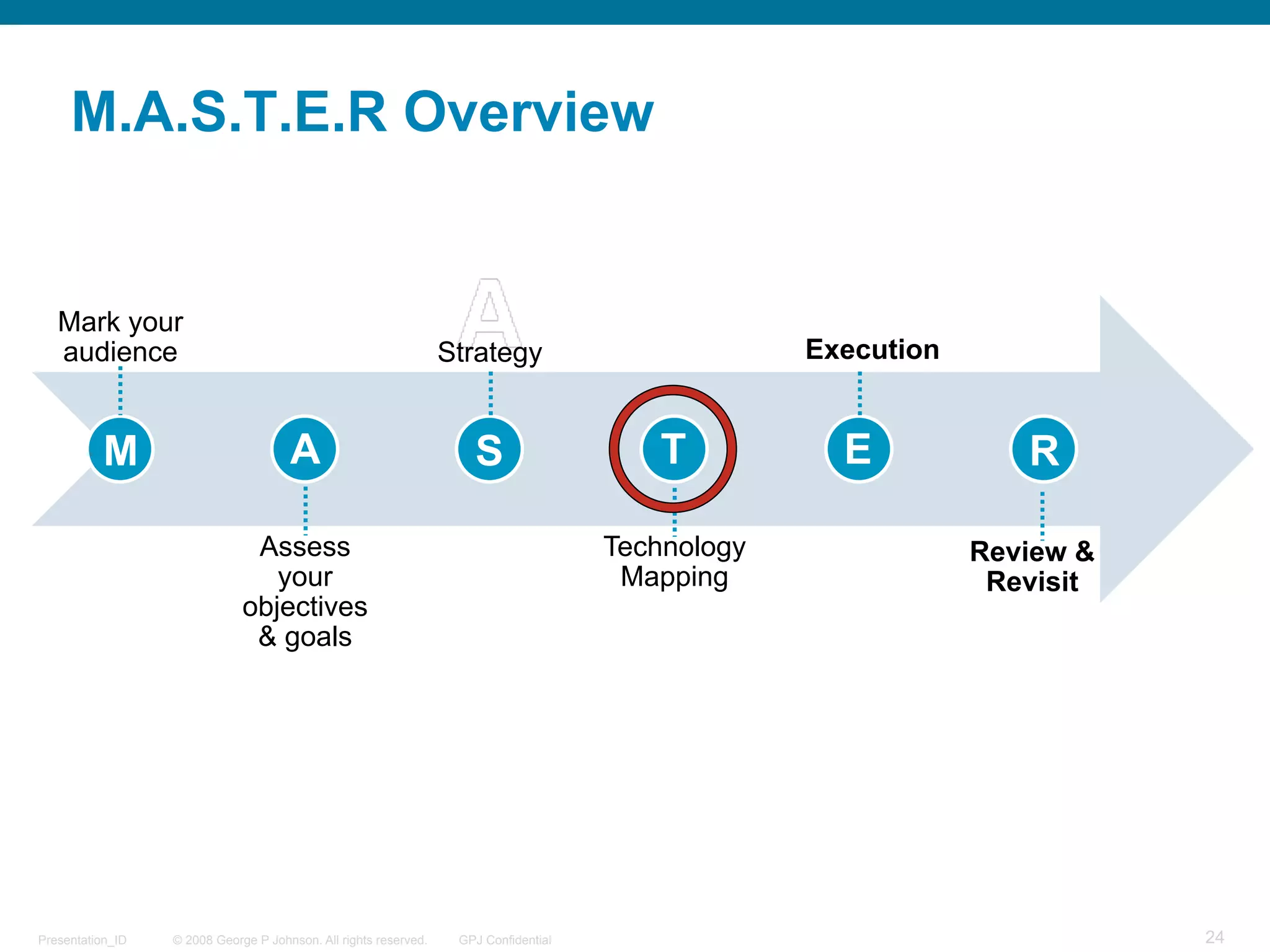 M.A.S.T.E.R Overview

Mark your audience

A

Strategy

Execution

M

A

S

T

E

R

Assess your objectives & goals

Technology Mapping

Review & Revisit

Presentation_ID © 2008 George P Johnson. All rights reserved. GPJ Confidential

24